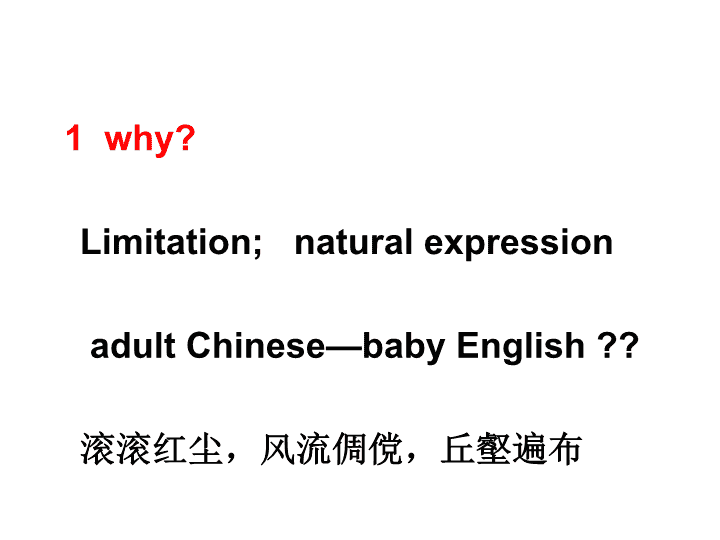 1 why?

Limitation; natural expression

adult Chinese—baby English ??

滚滚红尘，风流倜傥，丘壑遍布